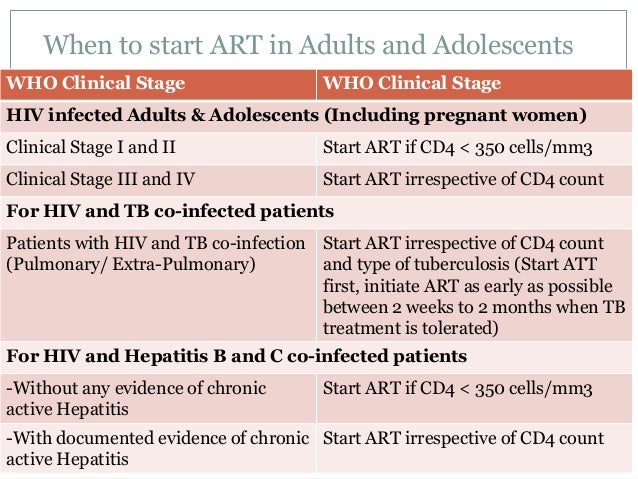 When to start ART in Adults and Adolescents

| WHO Clinical Stage | WHO Clinical Stage |
|---|---|
| **HIV infected Adults & Adolescents (Including pregnant women)** | |
| Clinical Stage I and II | Start ART if CD4 < 350 cells/mm3 |
| Clinical Stage III and IV | Start ART irrespective of CD4 count |
| **For HIV and TB co-infected patients** | |
| Patients with HIV and TB co-infection (Pulmonary/ Extra-Pulmonary) | Start ART irrespective of CD4 count and type of tuberculosis (Start ATT first, initiate ART as early as possible between 2 weeks to 2 months when TB treatment is tolerated) |
| **For HIV and Hepatitis B and C co-infected patients** | |
| -Without any evidence of chronic active Hepatitis | Start ART if CD4 < 350 cells/mm3 |
| -With documented evidence of chronic active Hepatitis | Start ART irrespective of CD4 count |